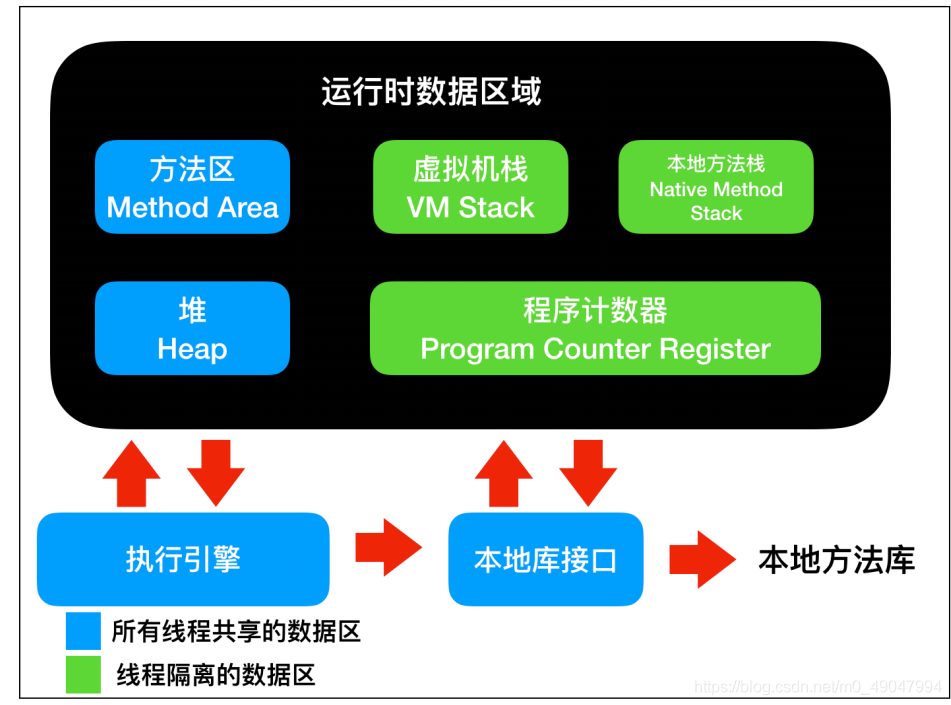 运行时数据区域

方法区
Method Area

虚拟机栈
VM Stack

本地方法栈
Native Method Stack

堆
Heap

程序计数器
Program Counter Register

执行引擎

本地库接口

本地方法库

所有线程共享的数据区

线程隔离的数据区

https://blog.csdn.net/m0_49047994